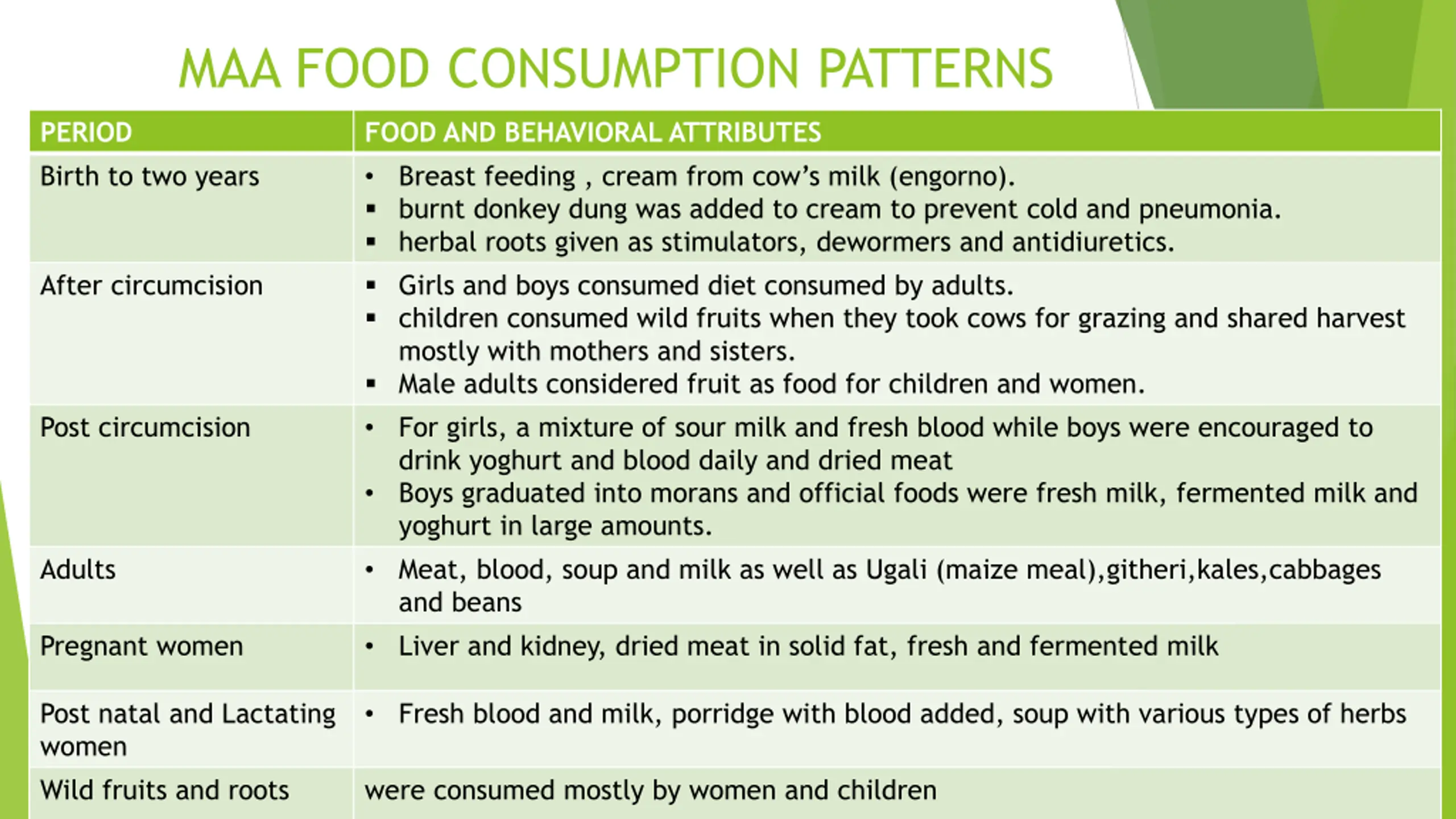 MAA FOOD CONSUMPTION PATTERNS

| PERIOD | FOOD AND BEHAVIORAL ATTRIBUTES |
|---|---|
| Birth to two years | • Breast feeding , cream from cow's milk (engorno). ▪ burnt donkey dung was added to cream to prevent cold and pneumonia. ▪ herbal roots given as stimulators, dewormers and antidiuretics. |
| After circumcision | ▪ Girls and boys consumed diet consumed by adults. ▪ children consumed wild fruits when they took cows for grazing and shared harvest mostly with mothers and sisters. ▪ Male adults considered fruit as food for children and women. |
| Post circumcision | • For girls, a mixture of sour milk and fresh blood while boys were encouraged to drink yoghurt and blood daily and dried meat • Boys graduated into morans and official foods were fresh milk, fermented milk and yoghurt in large amounts. |
| Adults | • Meat, blood, soup and milk as well as Ugali (maize meal),githeri,kales,cabbages and beans |
| Pregnant women | • Liver and kidney, dried meat in solid fat, fresh and fermented milk |
| Post natal and Lactating women | • Fresh blood and milk, porridge with blood added, soup with various types of herbs |
| Wild fruits and roots | were consumed mostly by women and children |